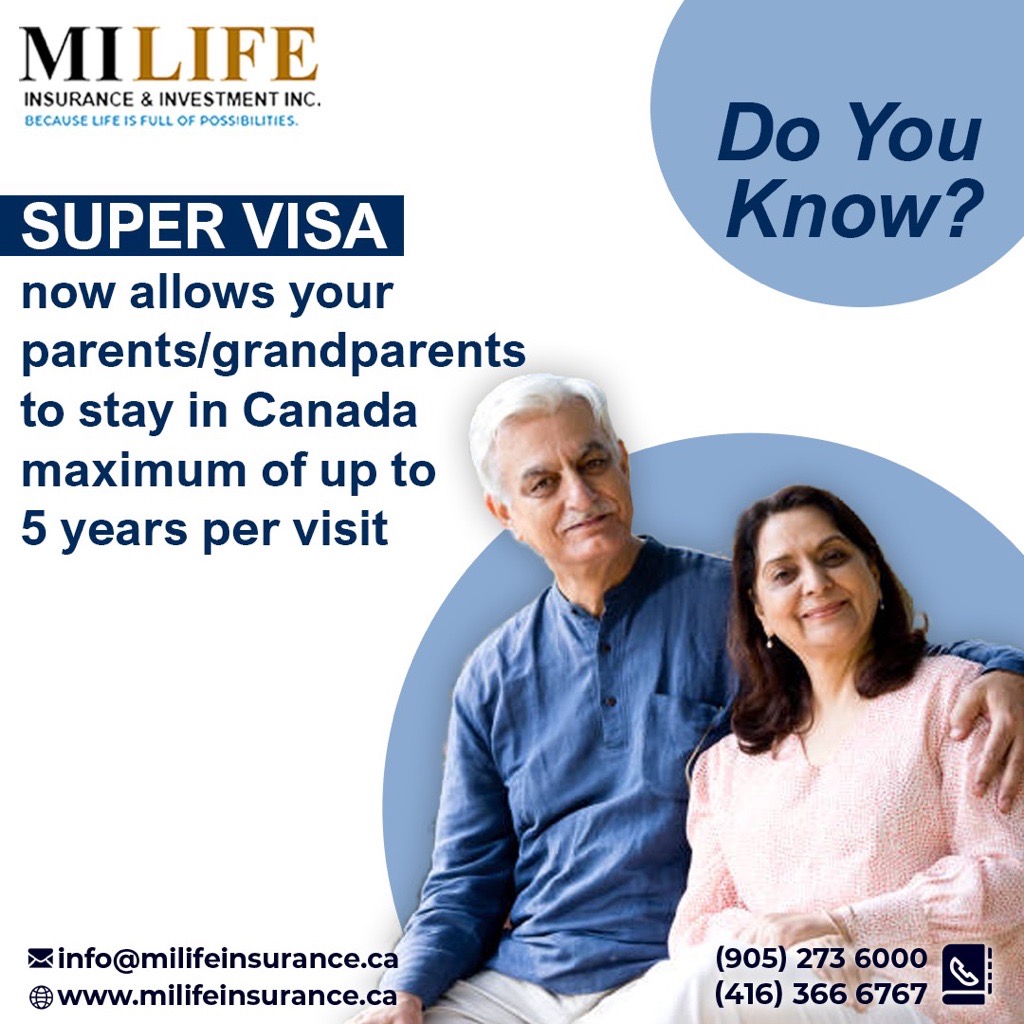 MILIFE
INSURANCE & INVESTMENT INC.
BECAUSE LIFE IS FULL OF POSSIBILITIES.

Do You Know?

SUPER VISA
now allows your parents/grandparents to stay in Canada maximum of up to 5 years per visit

info@milifeinsurance.ca
www.milifeinsurance.ca

(905) 273 6000
(416) 366 6767